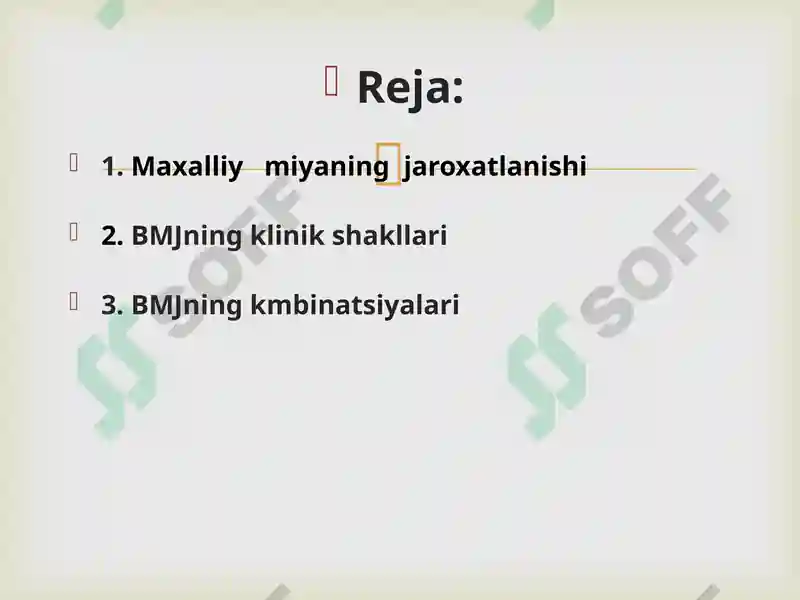 Reja:

1. Maxalliy miyaning jaroxatlanishi

2. BMJning klinik shakllari

3. BMJning kmbinatsiyalari

SOFF

SOFF